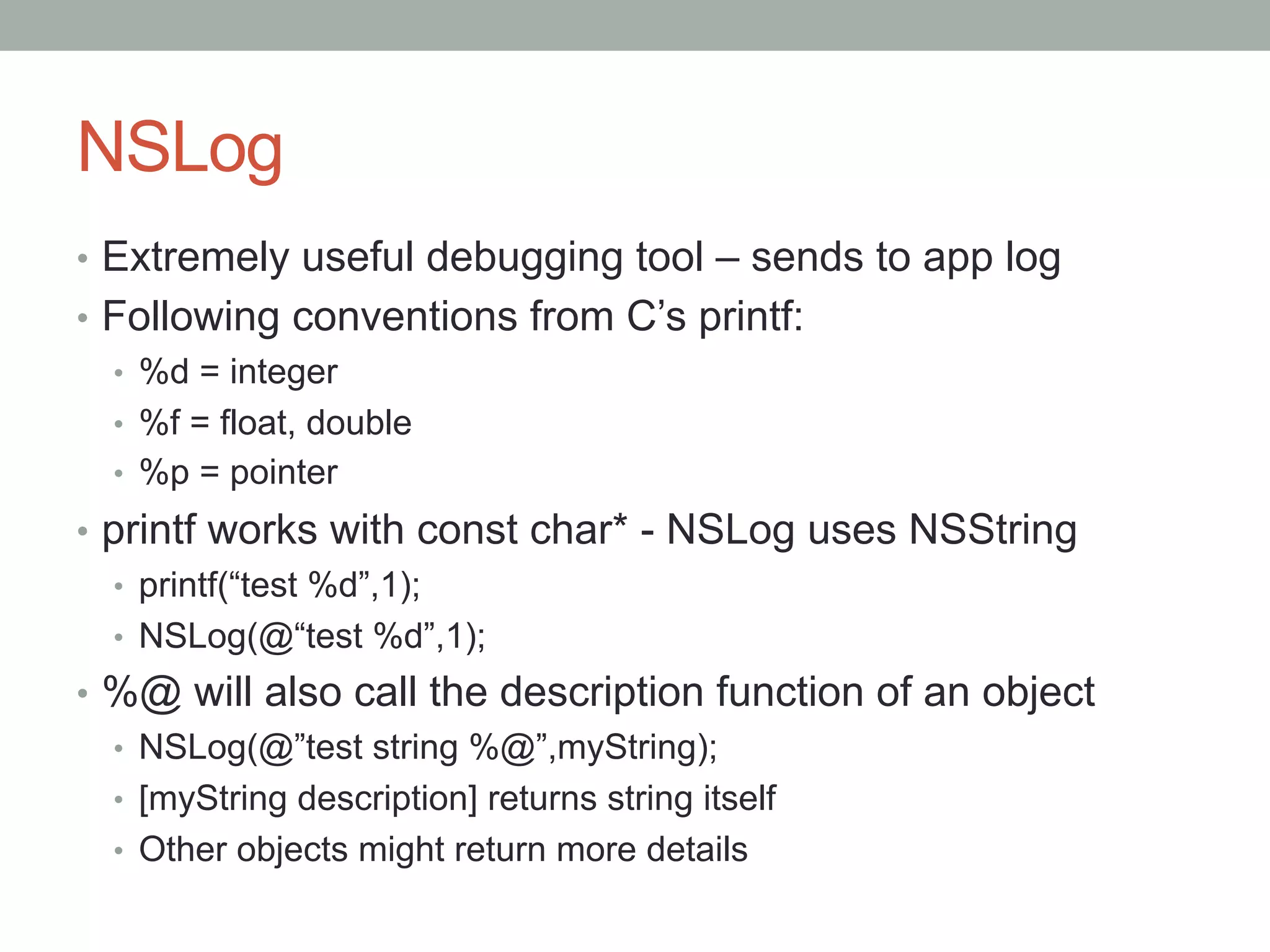 NSLog

• Extremely useful debugging tool – sends to app log
• Following conventions from C’s printf:
  • %d = integer
  • %f = float, double
  • %p = pointer
• printf works with const char* - NSLog uses NSString
  • printf(“test %d”,1);
  • NSLog(@“test %d”,1);
• %@ will also call the description function of an object
  • NSLog(@”test string %@”,myString);
  • [myString description] returns string itself
  • Other objects might return more details